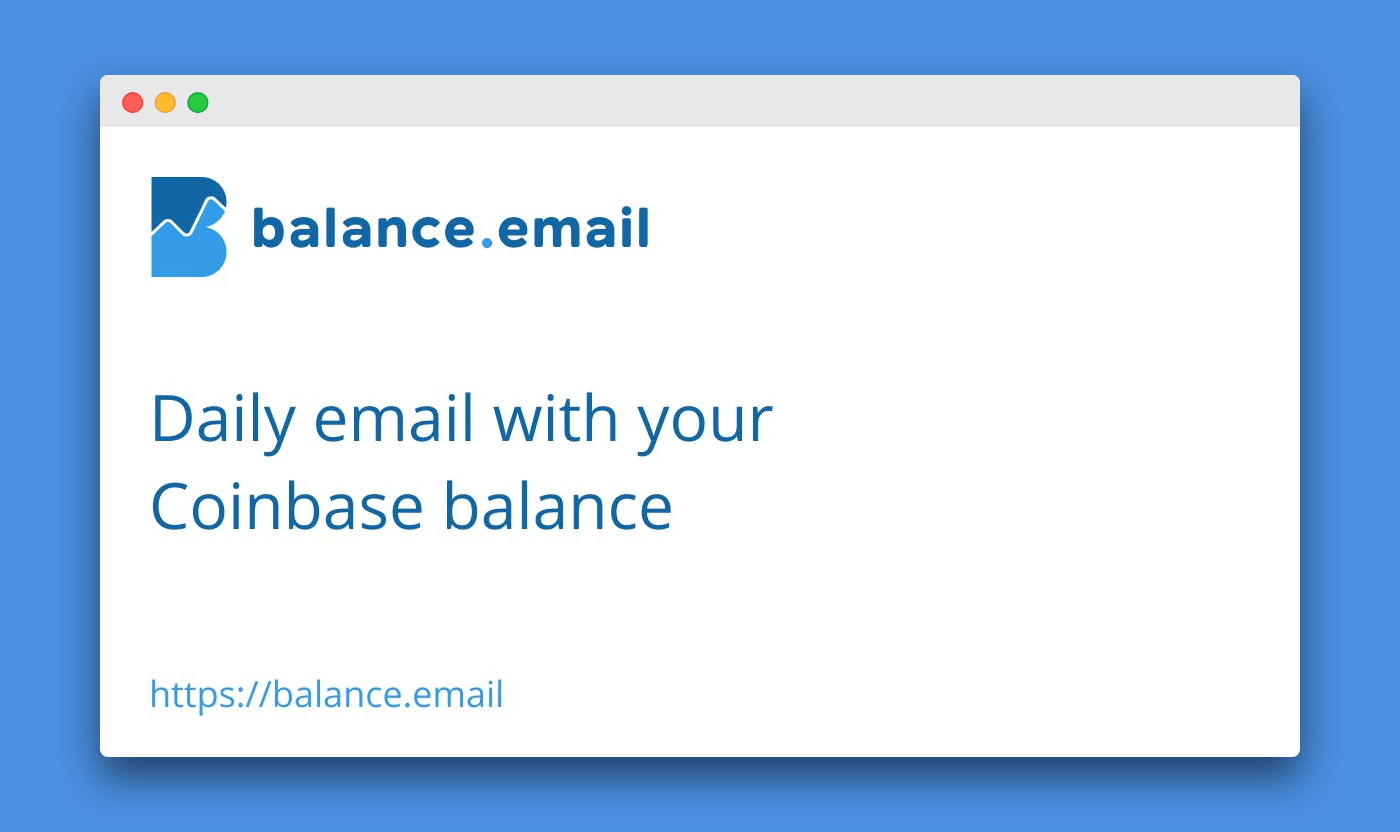 balance.email

Daily email with your Coinbase balance

https://balance.email